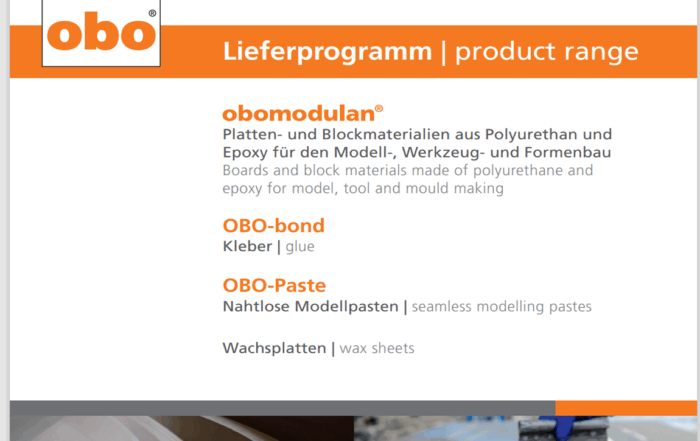 obo®

Lieferprogramm | product range

obomodulan®
Platten- und Blockmaterialien aus Polyurethan und Epoxy für den Modell-, Werkzeug- und Formenbau
Boards and block materials made of polyurethane and epoxy for model, tool and mould making

OBO-bond
Kleber | glue

OBO-Paste
Nahtlose Modellpasten | seamless modelling pastes

Wachsplatten | wax sheets